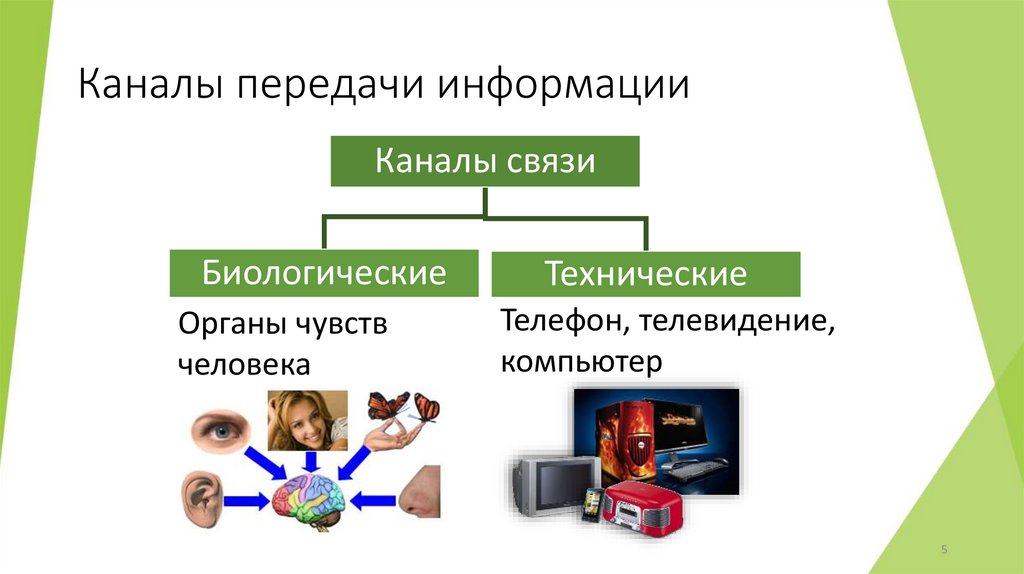 Каналы передачи информации

Каналы связи

Биологические

Технические

Органы чувств человека

Телефон, телевидение, компьютер

5